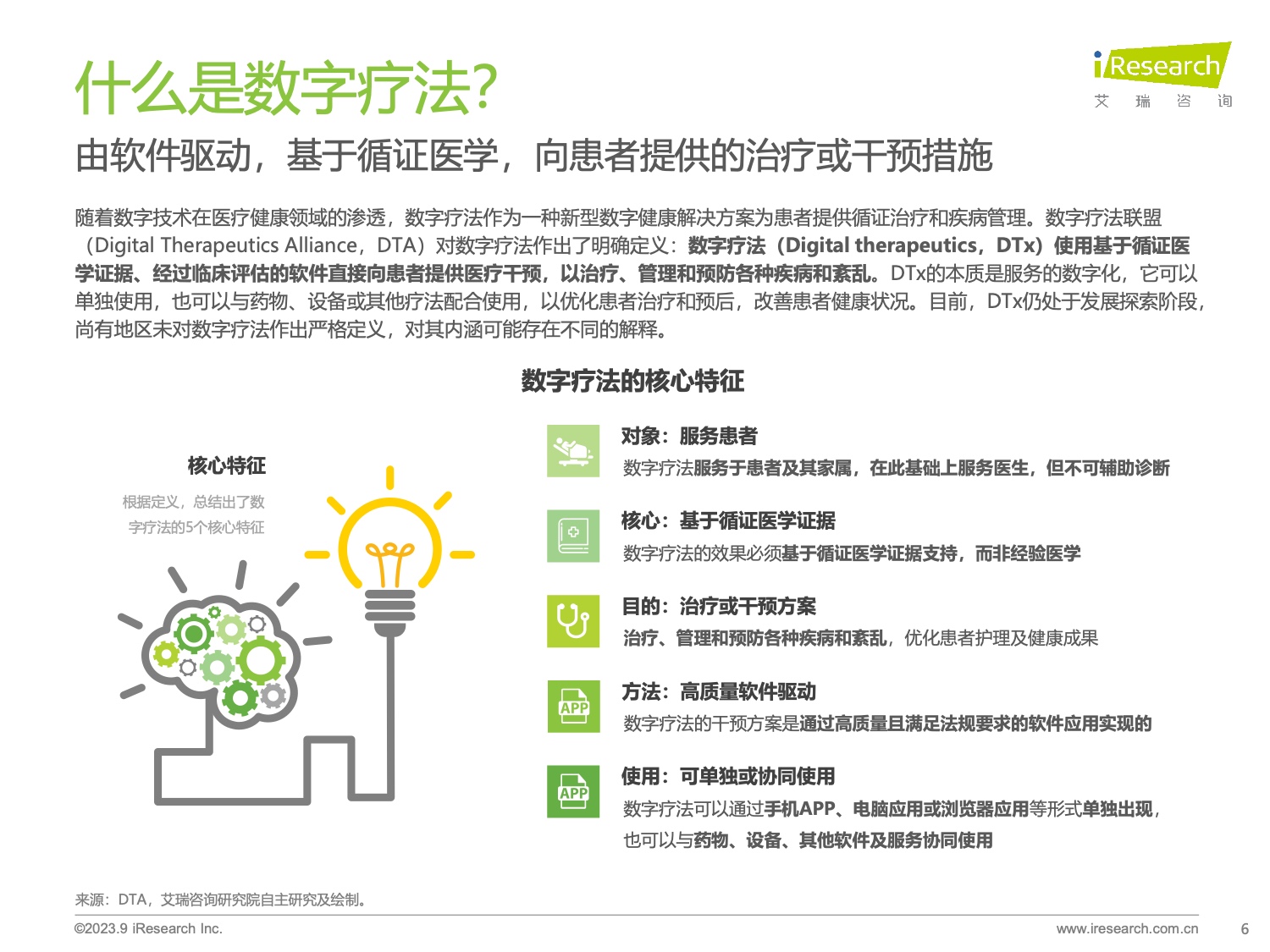 什么是数字疗法？

iResearch
艾 瑞 咨 询

由软件驱动，基于循证医学，向患者提供的治疗或干预措施

随着数字技术在医疗健康领域的渗透，数字疗法作为一种新型数字健康解决方案为患者提供循证治疗和疾病管理。数字疗法联盟（Digital Therapeutics Alliance，DTA）对数字疗法作出了明确定义：数字疗法（Digital therapeutics，DTx）使用基于循证医学证据、经过临床评估的软件直接向患者提供医疗干预，以治疗、管理和预防各种疾病和紊乱。DTx的本质是服务的数字化，它可以单独使用，也可以与药物、设备或其他疗法配合使用，以优化患者治疗和预后，改善患者健康状况。目前，DTx仍处于发展探索阶段，尚有地区未对数字疗法作出严格定义，对其内涵可能存在不同的解释。

数字疗法的核心特征

核心特征
根据定义，总结出了数字疗法的5个核心特征

对象：服务患者
数字疗法服务于患者及其家属，在此基础上服务医生，但不可辅助诊断

核心：基于循证医学证据
数字疗法的效果必须基于循证医学证据支持，而非经验医学

目的：治疗或干预方案
治疗、管理和预防各种疾病和紊乱，优化患者护理及健康成果

APP
方法：高质量软件驱动
数字疗法的干预方案是通过高质量且满足法规要求的软件应用实现的

APP
使用：可单独或协同使用
数字疗法可以通过手机APP、电脑应用或浏览器应用等形式单独出现，也可以与药物、设备、其他软件及服务协同使用

来源：DTA，艾瑞咨询研究院自主研究及绘制。

©2023.9 iResearch Inc.
www.iresearch.com.cn
6